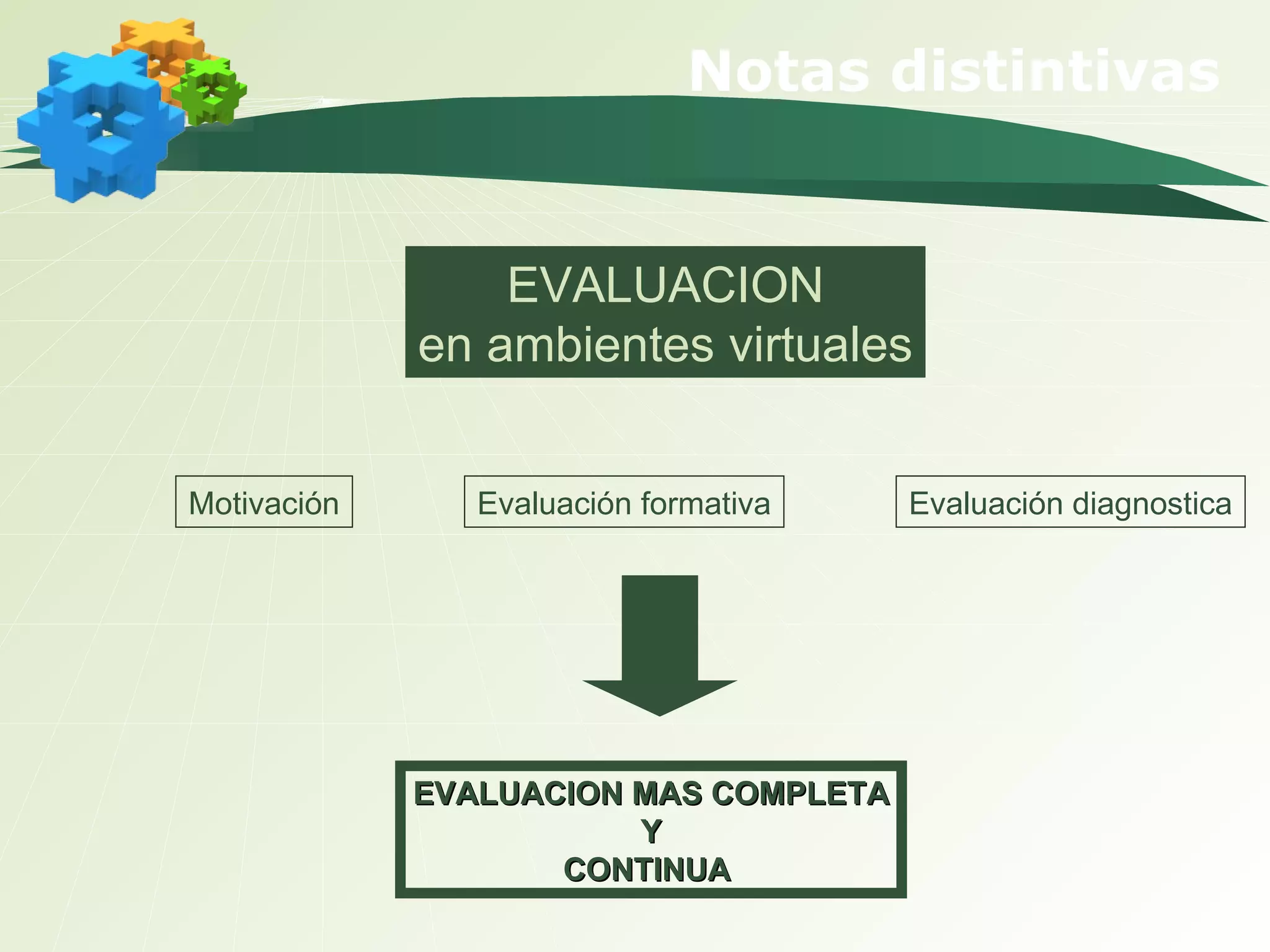 Notas distintivas

EVALUACION
en ambientes virtuales

Motivación

Evaluación formativa

Evaluación diagnostica

EVALUACION MAS COMPLETA
Y
CONTINUA